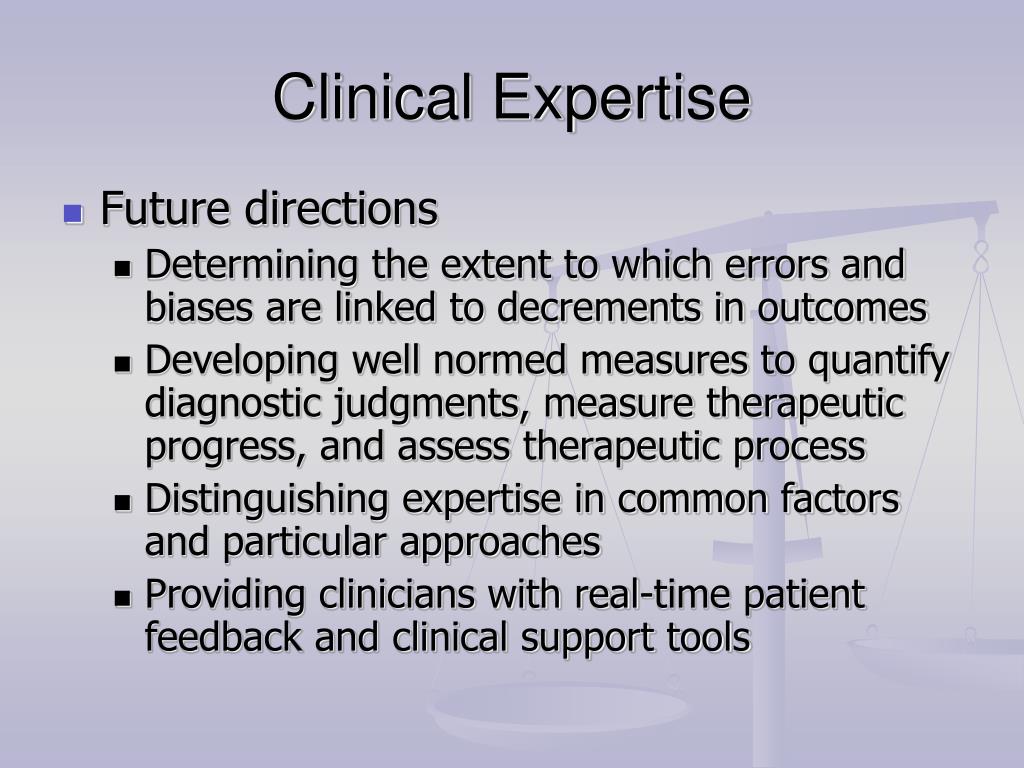 Clinical Expertise

- Future directions
  - Determining the extent to which errors and biases are linked to decrements in outcomes
  - Developing well normed measures to quantify diagnostic judgments, measure therapeutic progress, and assess therapeutic process
  - Distinguishing expertise in common factors and particular approaches
  - Providing clinicians with real-time patient feedback and clinical support tools